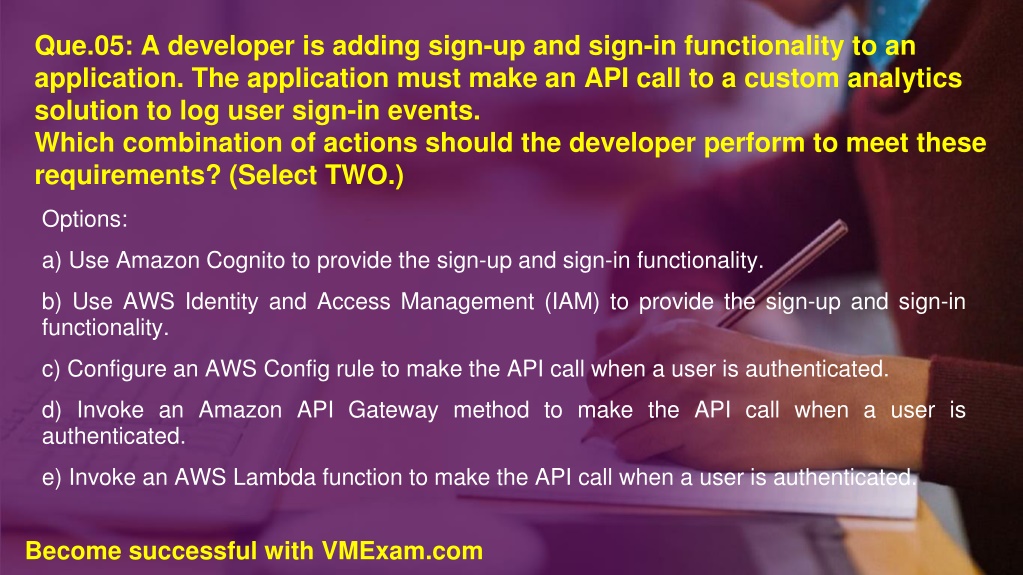 Que.05: A developer is adding sign-up and sign-in functionality to an application. The application must make an API call to a custom analytics solution to log user sign-in events.
Which combination of actions should the developer perform to meet these requirements? (Select TWO.)

Options:

a) Use Amazon Cognito to provide the sign-up and sign-in functionality.

b) Use AWS Identity and Access Management (IAM) to provide the sign-up and sign-in functionality.

c) Configure an AWS Config rule to make the API call when a user is authenticated.

d) Invoke an Amazon API Gateway method to make the API call when a user is authenticated.

e) Invoke an AWS Lambda function to make the API call when a user is authenticated.

Become successful with VMExam.com